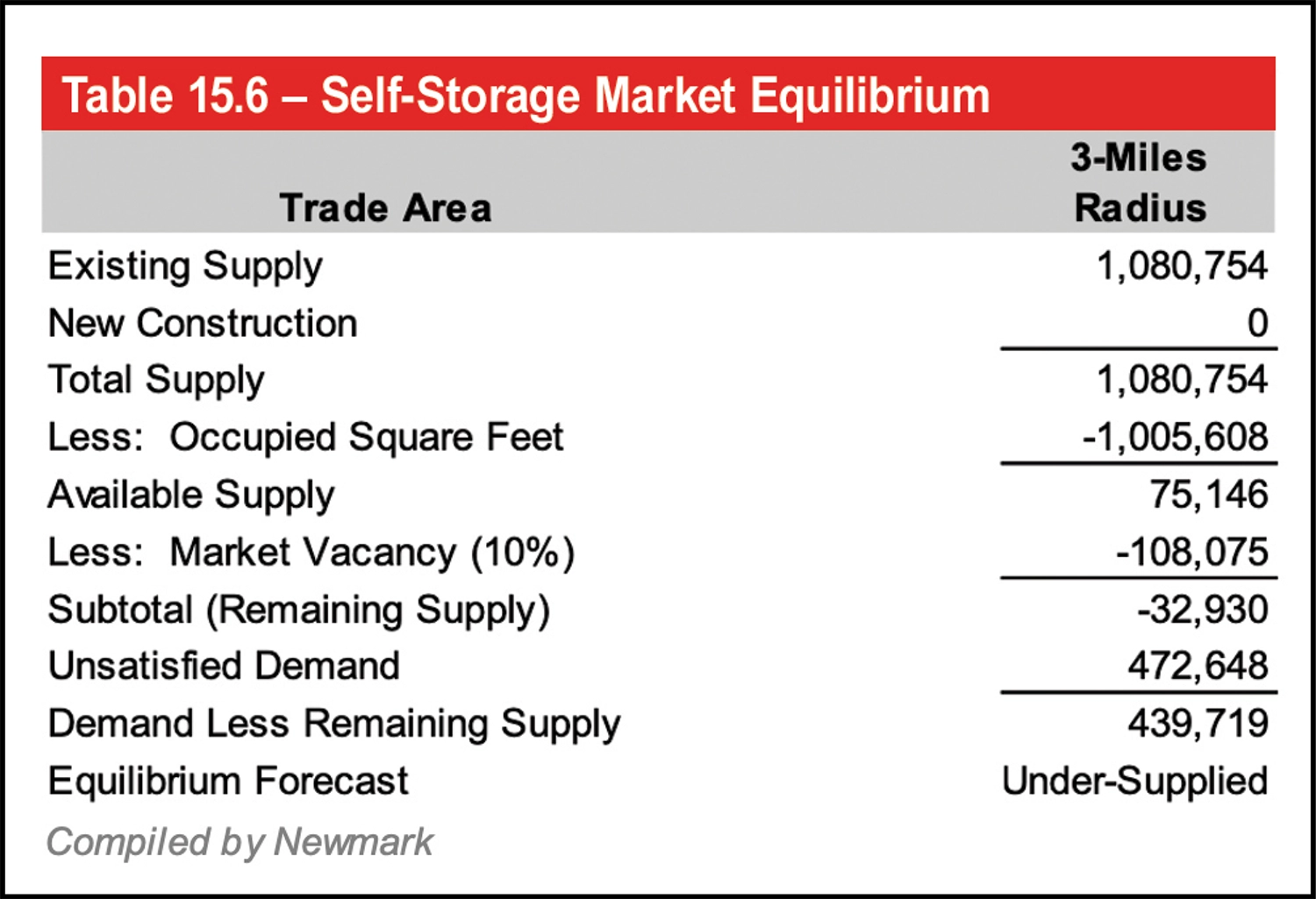 Table 15.6 – Self-Storage Market Equilibrium

| Trade Area | 3-Miles Radius |
|---|---|
| Existing Supply | 1,080,754 |
| New Construction | 0 |
| Total Supply | 1,080,754 |
| Less: Occupied Square Feet | -1,005,608 |
| Available Supply | 75,146 |
| Less: Market Vacancy (10%) | -108,075 |
| Subtotal (Remaining Supply) | -32,930 |
| Unsatisfied Demand | 472,648 |
| Demand Less Remaining Supply | 439,719 |
| Equilibrium Forecast | Under-Supplied |

Compiled by Newmark